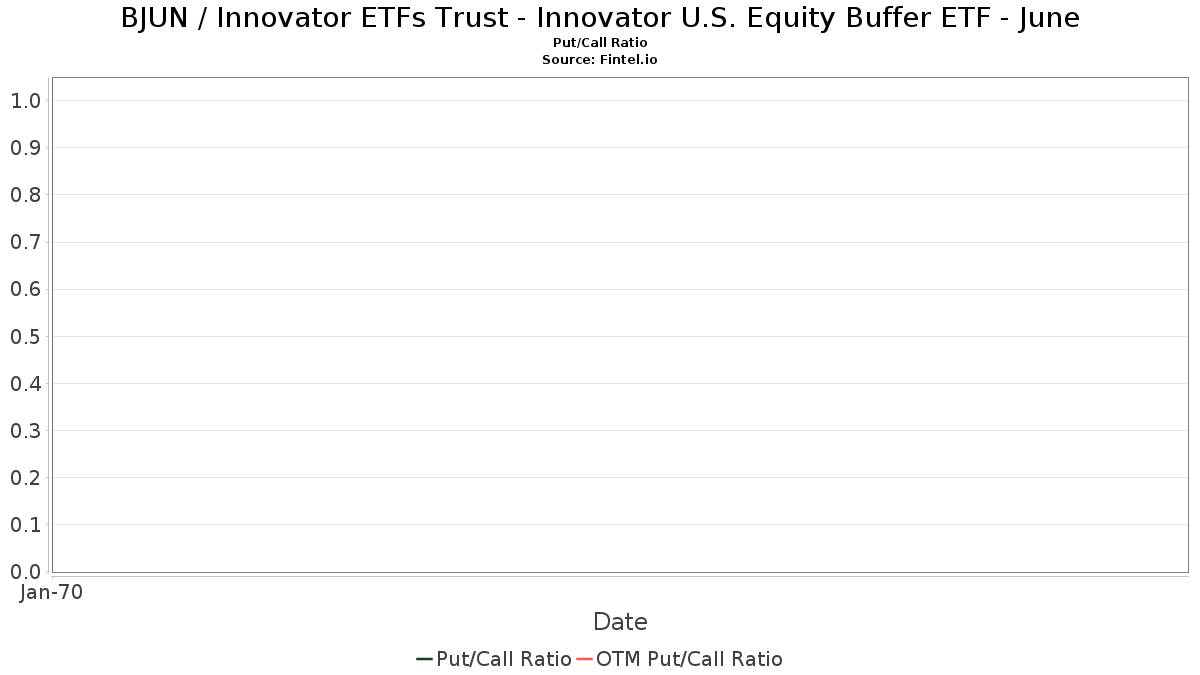 BJUN / Innovator ETFs Trust - Innovator U.S. Equity Buffer ETF - June
Put/Call Ratio
Source: Fintel.io

1.0
0.9
0.8
0.7
0.6
0.5
0.4
0.3
0.2
0.1
0.0

Jan-70

Date

Put/Call Ratio OTM Put/Call Ratio